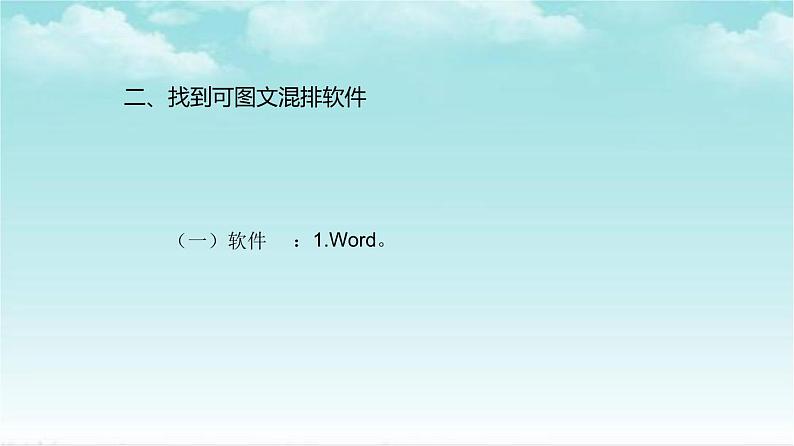 二、找到可图文混排软件

（一）软件　：1.Word。